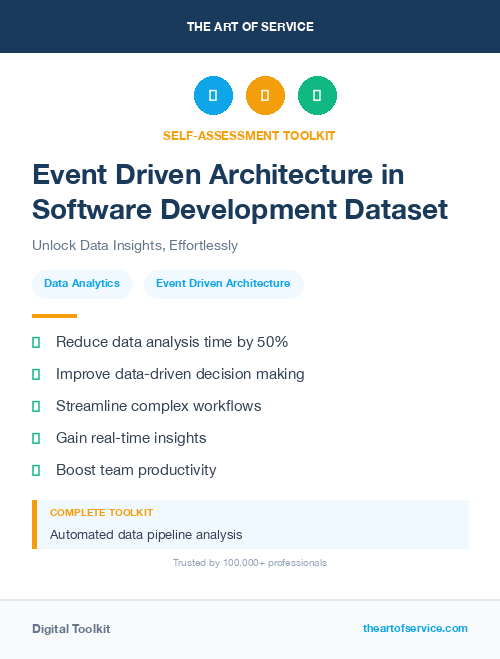 THE ART OF SERVICE

SELF-ASSESSMENT TOOLKIT

Event Driven Architecture in Software Development Dataset

Unlock Data Insights, Effortlessly

Data Analytics

Event Driven Architecture

Reduce data analysis time by 50%

Improve data-driven decision making

Streamline complex workflows

Gain real-time insights

Boost team productivity

COMPLETE TOOLKIT

Automated data pipeline analysis

Trusted by 100,000+ professionals

Digital Toolkit

theartofservice.com